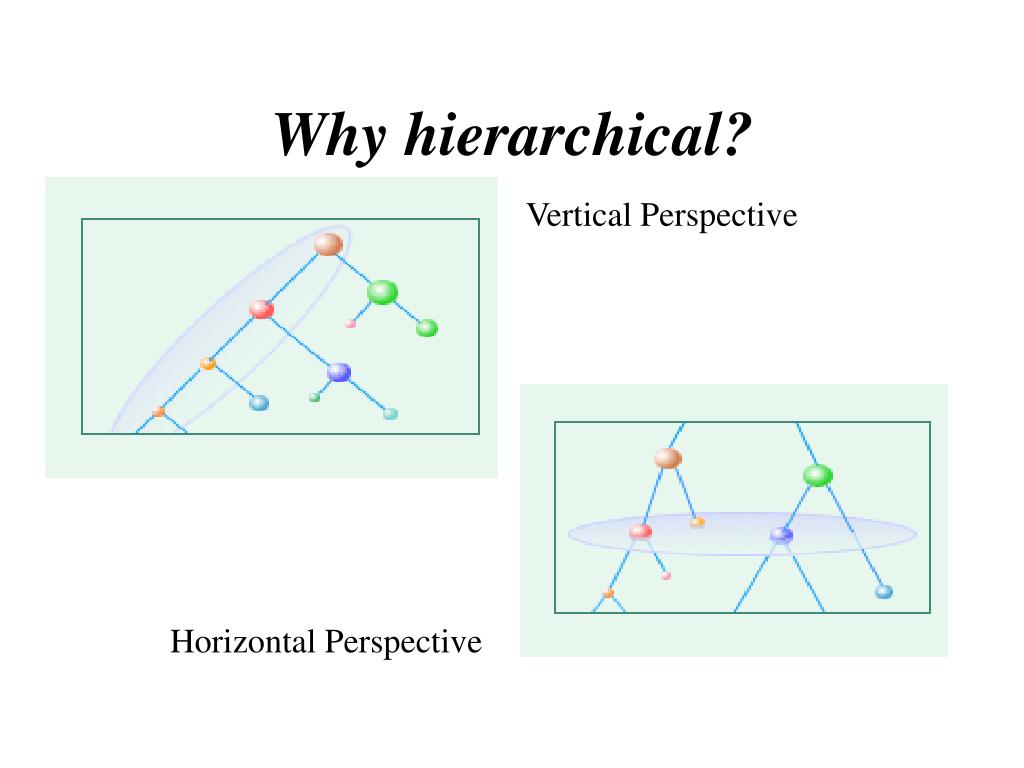 Why hierarchical?

Vertical Perspective

Horizontal Perspective